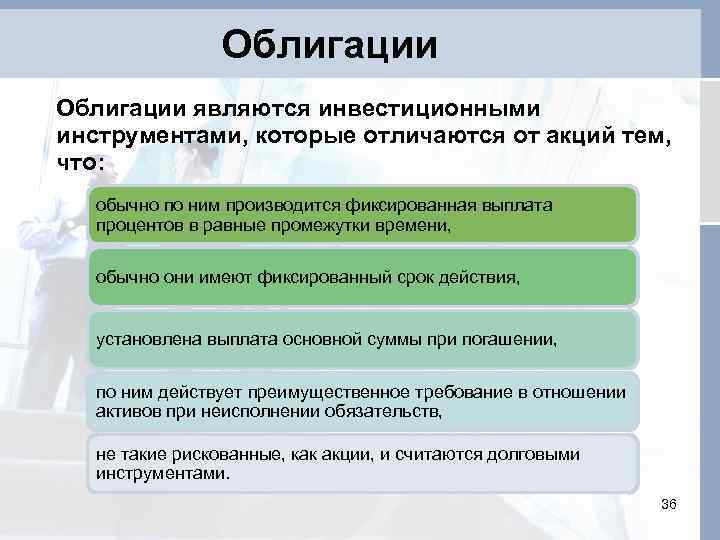 Облигации

Облигации являются инвестиционными инструментами, которые отличаются от акций тем, что:

обычно по ним производится фиксированная выплата процентов в равные промежутки времени,

обычно они имеют фиксированный срок действия,

установлена выплата основной суммы при погашении,

по ним действует преимущественное требование в отношении активов при неисполнении обязательств,

не такие рискованные, как акции, и считаются долговыми инструментами.

36